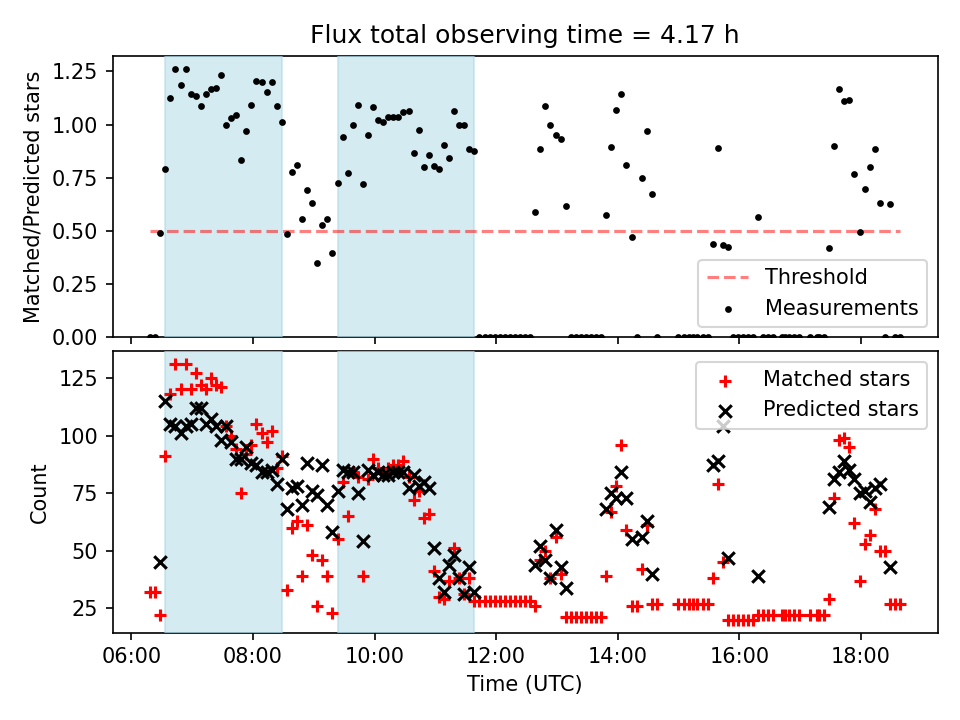 Flux total observing time = 4.17 h

Matched/Predicted stars

1.25
1.00
0.75
0.50
0.25
0.00

Threshold
Measurements

Count

125
100
75
50
25

Matched stars
Predicted stars

06:00
08:00
10:00
12:00
14:00
16:00
18:00

Time (UTC)